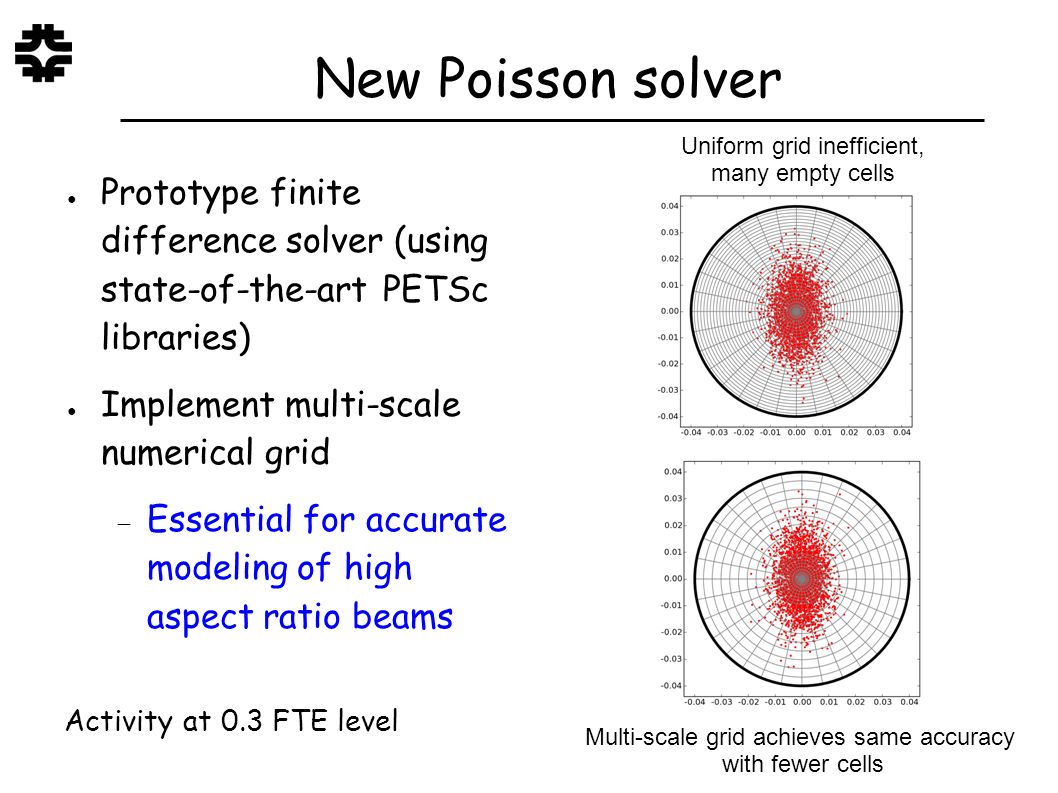 New Poisson solver

● Prototype finite difference solver (using state-of-the-art PETSc libraries)

● Implement multi-scale numerical grid

– Essential for accurate modeling of high aspect ratio beams

Activity at 0.3 FTE level

Uniform grid inefficient, many empty cells

0.04
0.03
0.02
0.01
0.00
-0.01
-0.02
-0.03
-0.04

-0.04 -0.03 -0.02 -0.01 0.00 0.01 0.02 0.03 0.04

0.04
0.03
0.02
0.01
0.00
-0.01
-0.02
-0.03
-0.04

-0.04 -0.03 -0.02 -0.01 0.00 0.01 0.02 0.03 0.04

Multi-scale grid achieves same accuracy with fewer cells